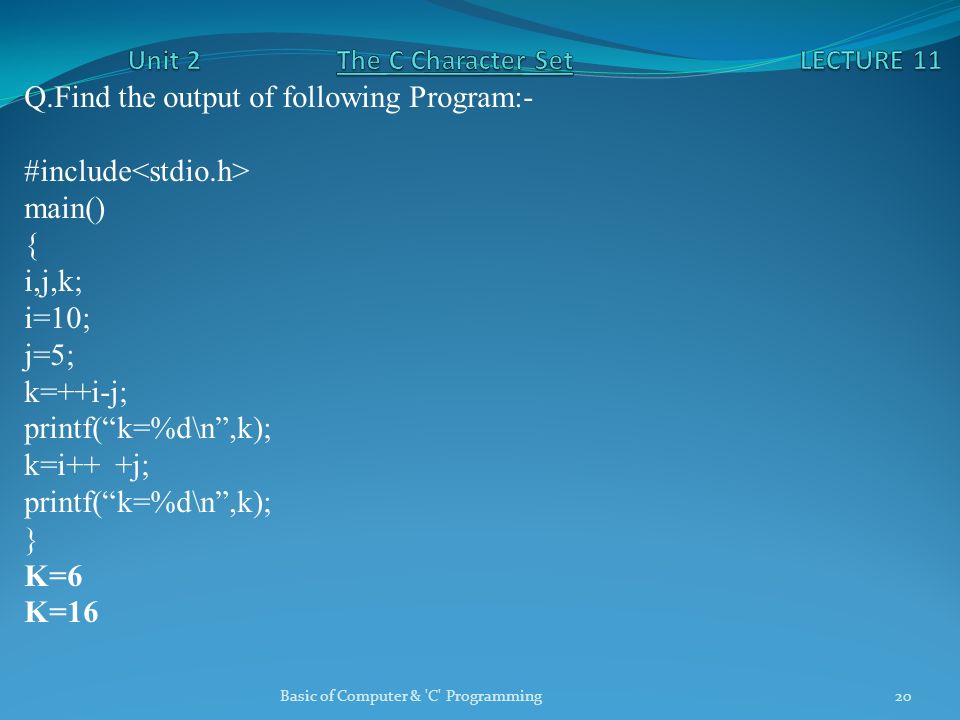 Unit 2 The C Character Set LECTURE 11

Q.Find the output of following Program:-

#include<stdio.h>
main()
{
i,j,k;
i=10;
j=5;
k=++i-j;
printf(“k=%d\n”,k);
k=i++ +j;
printf(“k=%d\n”,k);
}
K=6
K=16

Basic of Computer & 'C' Programming 20